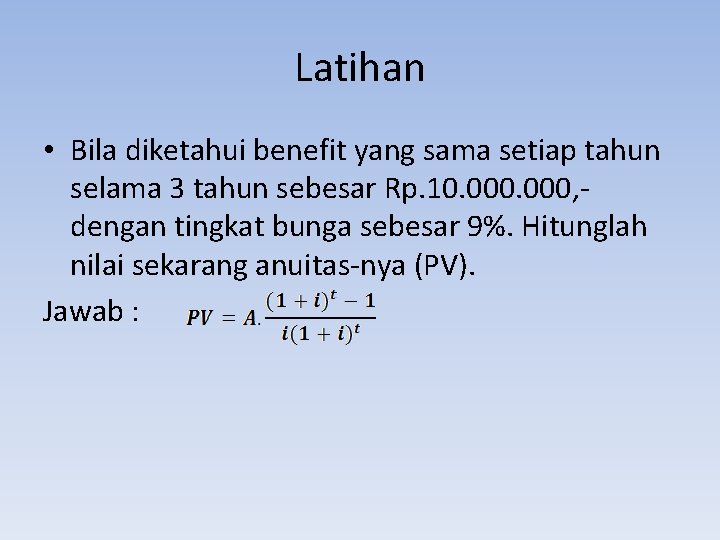 Latihan

• Bila diketahui benefit yang sama setiap tahun selama 3 tahun sebesar Rp.10.000.000,- dengan tingkat bunga sebesar 9%. Hitunglah nilai sekarang anuitas-nya (PV).

Jawab : $PV = A.\frac{(1+i)^t - 1}{i(1+i)^t}$